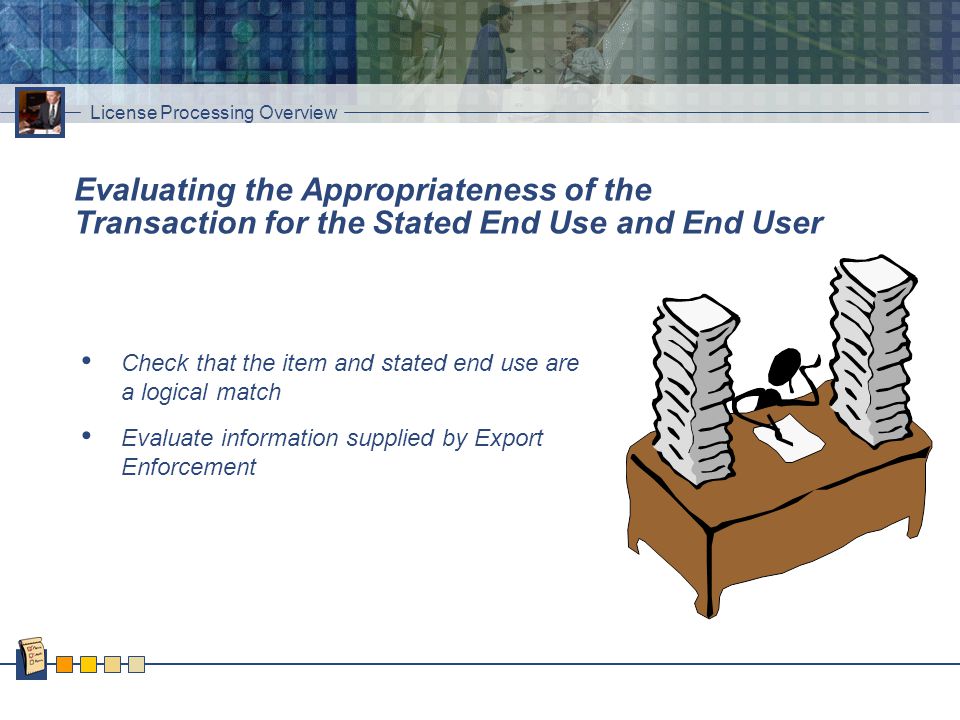 License Processing Overview

Evaluating the Appropriateness of the Transaction for the Stated End Use and End User

• Check that the item and stated end use are a logical match

• Evaluate information supplied by Export Enforcement